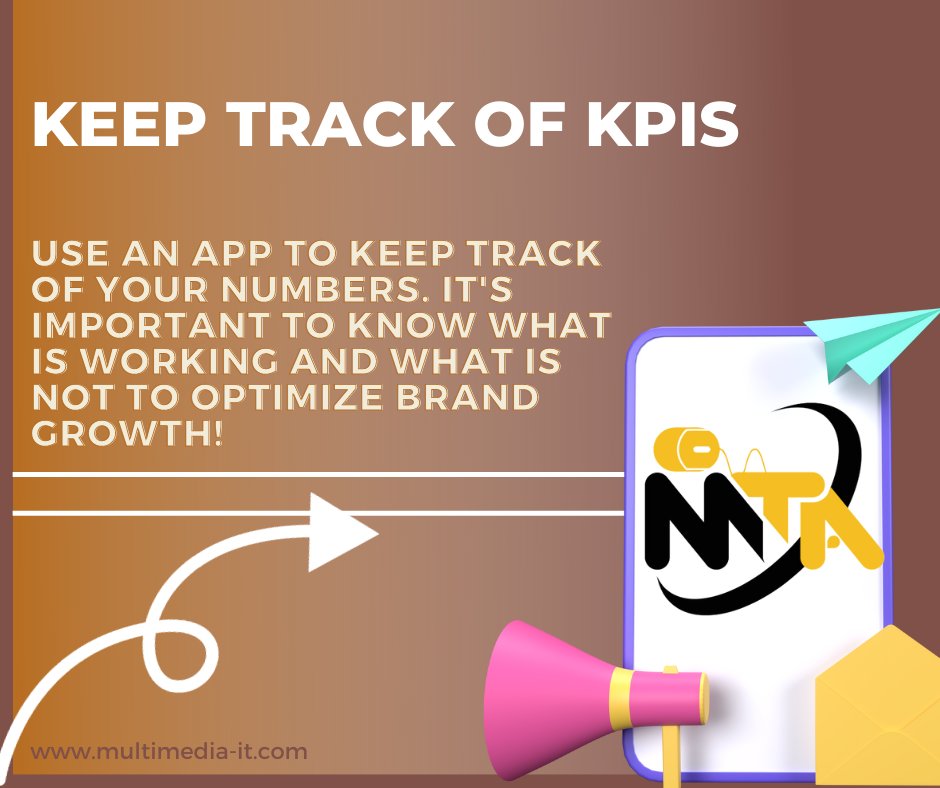 KEEP TRACK OF KPIS

USE AN APP TO KEEP TRACK OF YOUR NUMBERS. IT'S IMPORTANT TO KNOW WHAT IS WORKING AND WHAT IS NOT TO OPTIMIZE BRAND GROWTH!

MTA

www.multimedia-it.com